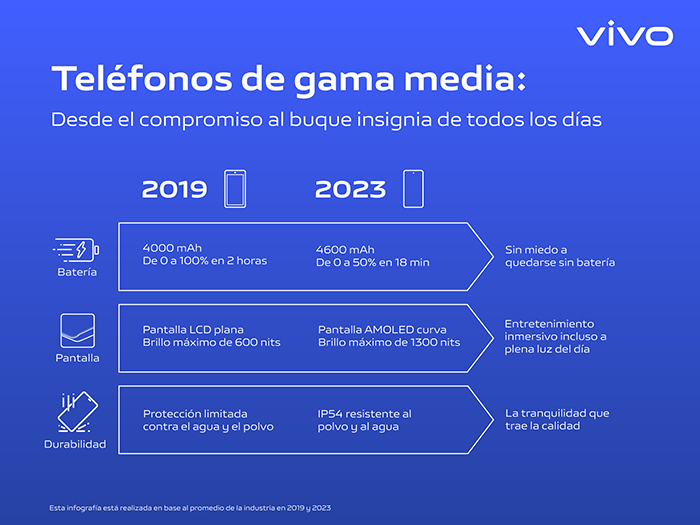 vivo

Teléfonos de gama media:

Desde el compromiso al buque insignia de todos los días

2019

2023

Batería

4000 mAh
De 0 a 100% en 2 horas

4600 mAh
De 0 a 50% en 18 min

Sin miedo a quedarse sin batería

Pantalla

Pantalla LCD plana
Brillo máximo de 600 nits

Pantalla AMOLED curva
Brillo máximo de 1300 nits

Entretenimiento inmersivo incluso a plena luz del día

Durabilidad

Protección limitada contra el agua y el polvo

IP54 resistente al polvo y al agua

La tranquilidad que trae la calidad

Esta infografía está realizada en base al promedio de la industria en 2019 y 2023